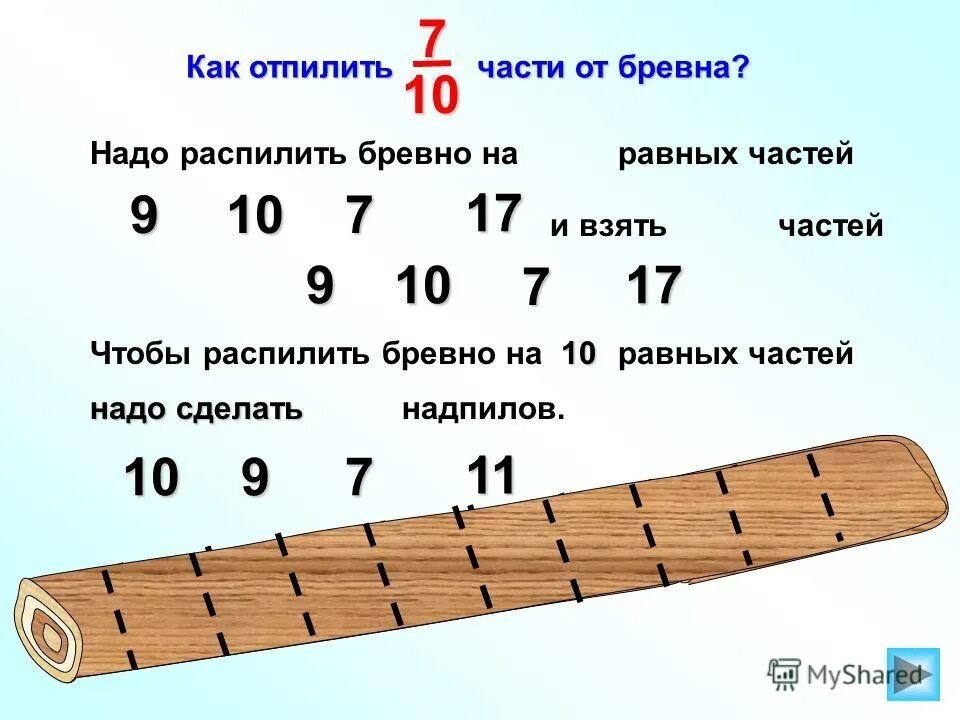 Как отпилить $\frac{7}{10}$ части от бревна?

Надо распилить бревно на равных частей

9 10 7 17 и взять частей

9 10 7 17

Чтобы распилить бревно на 10 равных частей надо сделать надпилов.

10 9 7 11

MyShared